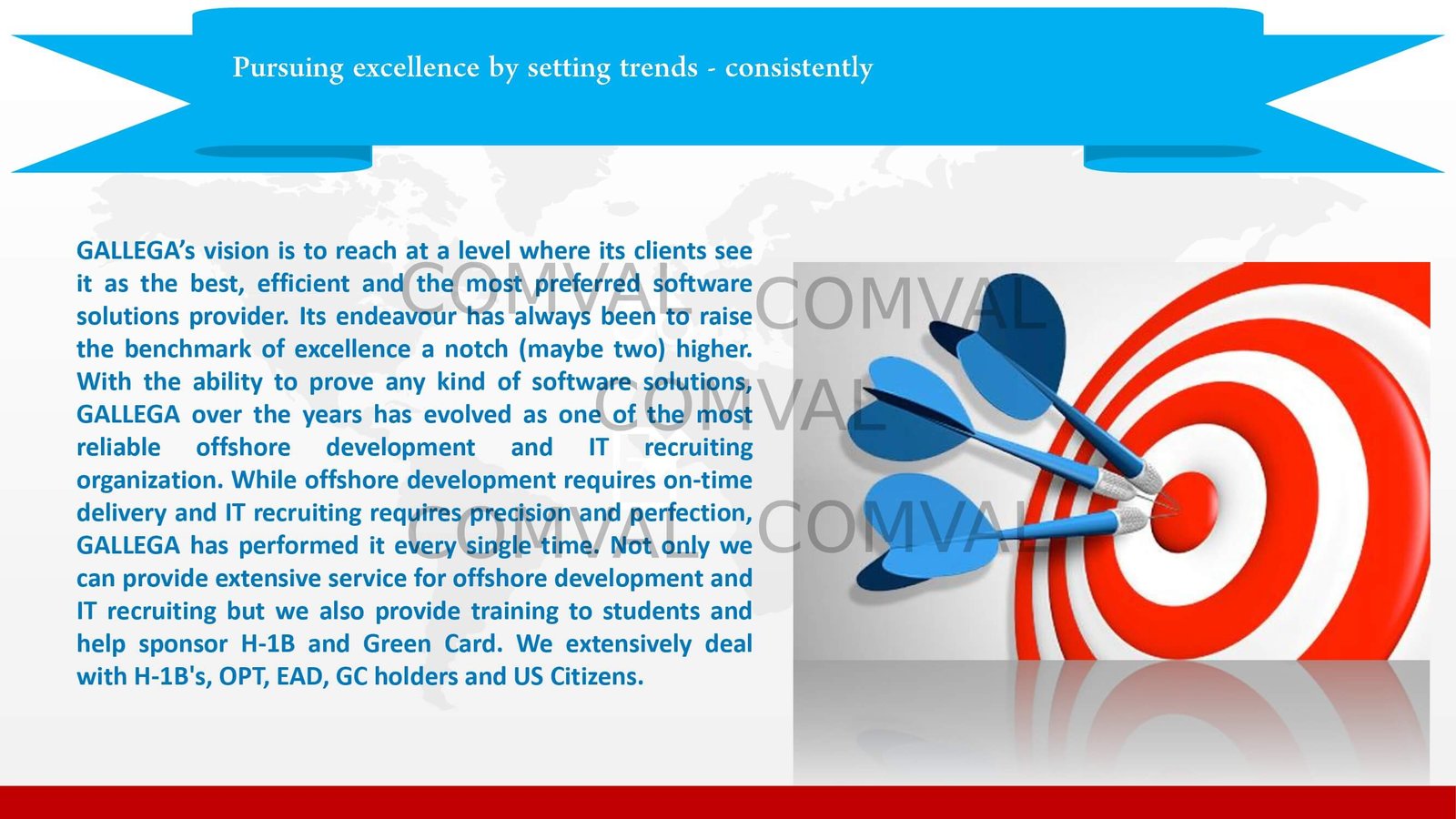 Pursuing excellence by setting trends - consistently

GALLEGA's vision is to reach at a level where its clients see it as the best, efficient and the most preferred software solutions provider. Its endeavour has always been to raise the benchmark of excellence a notch (maybe two) higher. With the ability to prove any kind of software solutions, GALLEGA over the years has evolved as one of the most reliable offshore development and IT recruiting organization. While offshore development requires on-time delivery and IT recruiting requires precision and perfection, GALLEGA has performed it every single time. Not only we can provide extensive service for offshore development and IT recruiting but we also provide training to students and help sponsor H-1B and Green Card. We extensively deal with H-1B's, OPT, EAD, GC holders and US Citizens.

COMVAL COMVAL
COMVAL
COMVAL COMVAL